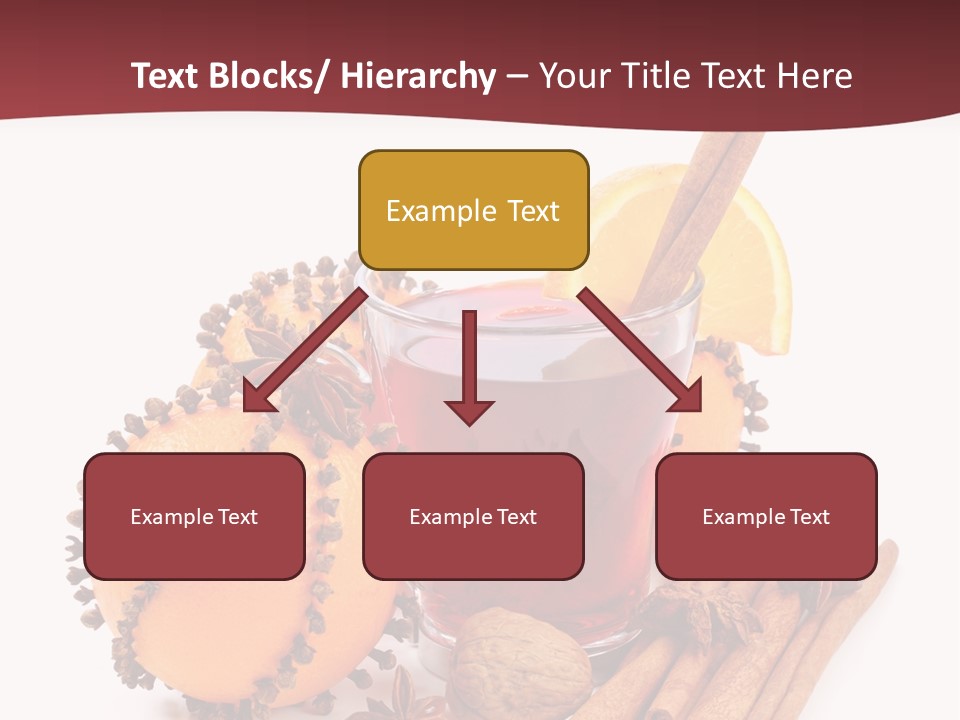 Text Blocks/ Hierarchy – Your Title Text Here

Example Text

Example Text

Example Text

Example Text